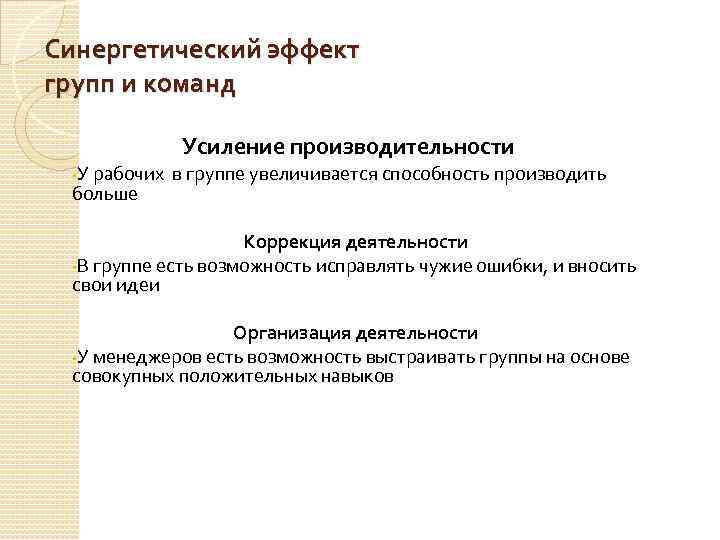 Синергетический эффект групп и команд

Усиление производительности

•У рабочих в группе увеличивается способность производить больше

Коррекция деятельности

•В группе есть возможность исправлять чужие ошибки, и вносить свои идеи

Организация деятельности

•У менеджеров есть возможность выстраивать группы на основе совокупных положительных навыков